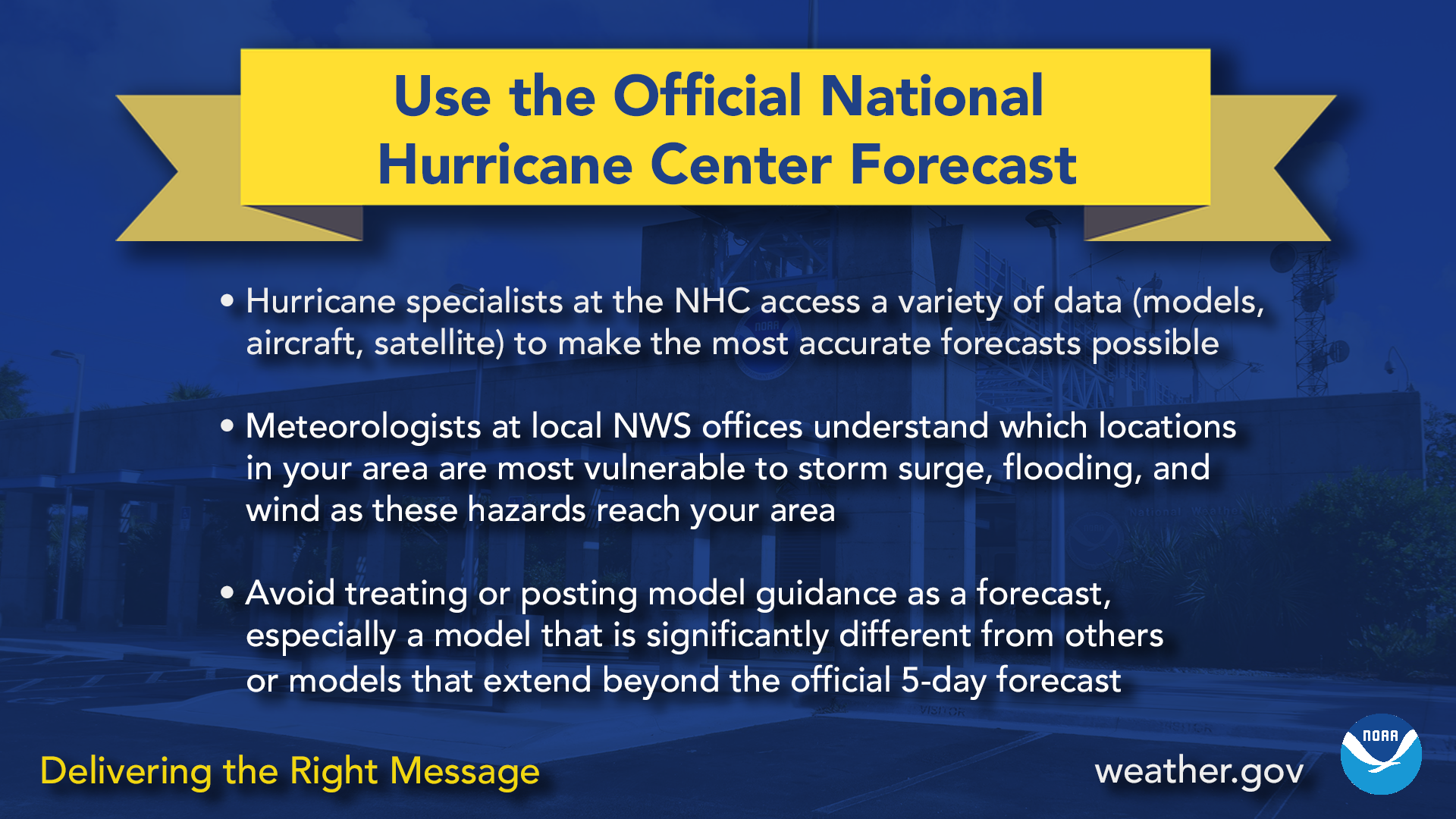 Use the Official National Hurricane Center Forecast

• Hurricane specialists at the NHC access a variety of data (models, aircraft, satellite) to make the most accurate forecasts possible

• Meteorologists at local NWS offices understand which locations in your area are most vulnerable to storm surge, flooding, and wind as these hazards reach your area

• Avoid treating or posting model guidance as a forecast, especially a model that is significantly different from others or models that extend beyond the official 5-day forecast

Delivering the Right Message

weather.gov

NOAA